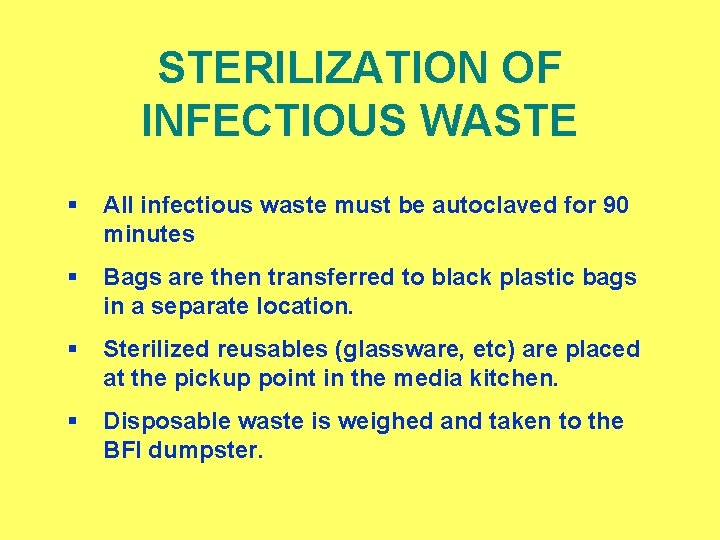 STERILIZATION OF INFECTIOUS WASTE

▪ All infectious waste must be autoclaved for 90 minutes

▪ Bags are then transferred to black plastic bags in a separate location.

▪ Sterilized reusables (glassware, etc) are placed at the pickup point in the media kitchen.

▪ Disposable waste is weighed and taken to the BFI dumpster.